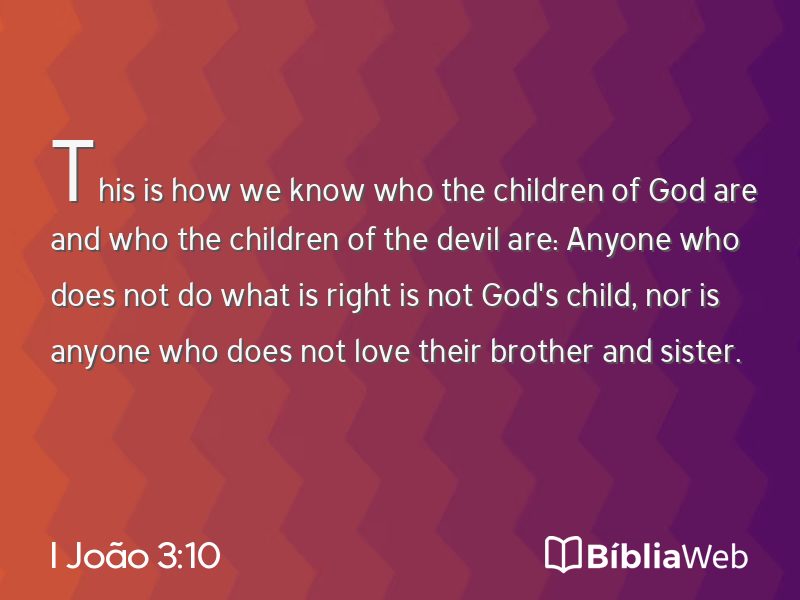 This is how we know who the children of God are and who the children of the devil are: Anyone who does not do what is right is not God's child, nor is anyone who does not love their brother and sister.

I João 3:10

BíbliaWeb